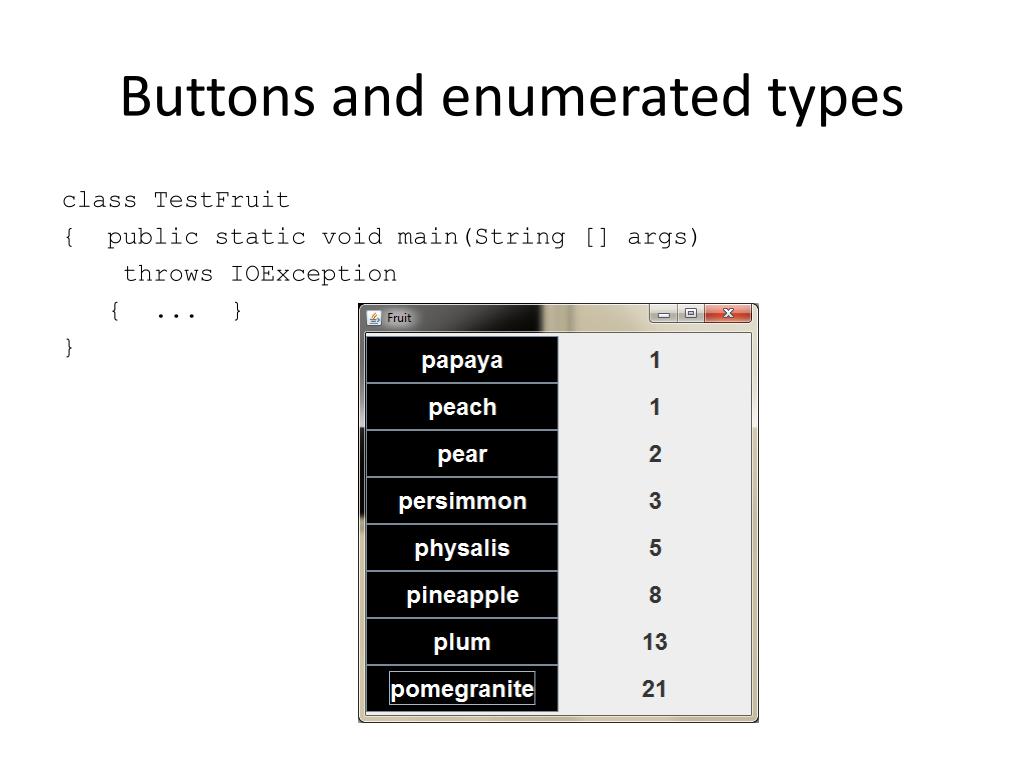 Buttons and enumerated types

class TestFruit
{ public static void main(String [] args)
throws IOException
{ ... }
}

Fruit

| papaya | 1 |
|---|---|
| peach | 1 |
| pear | 2 |
| persimmon | 3 |
| physalis | 5 |
| pineapple | 8 |
| plum | 13 |
| pomegranite | 21 |